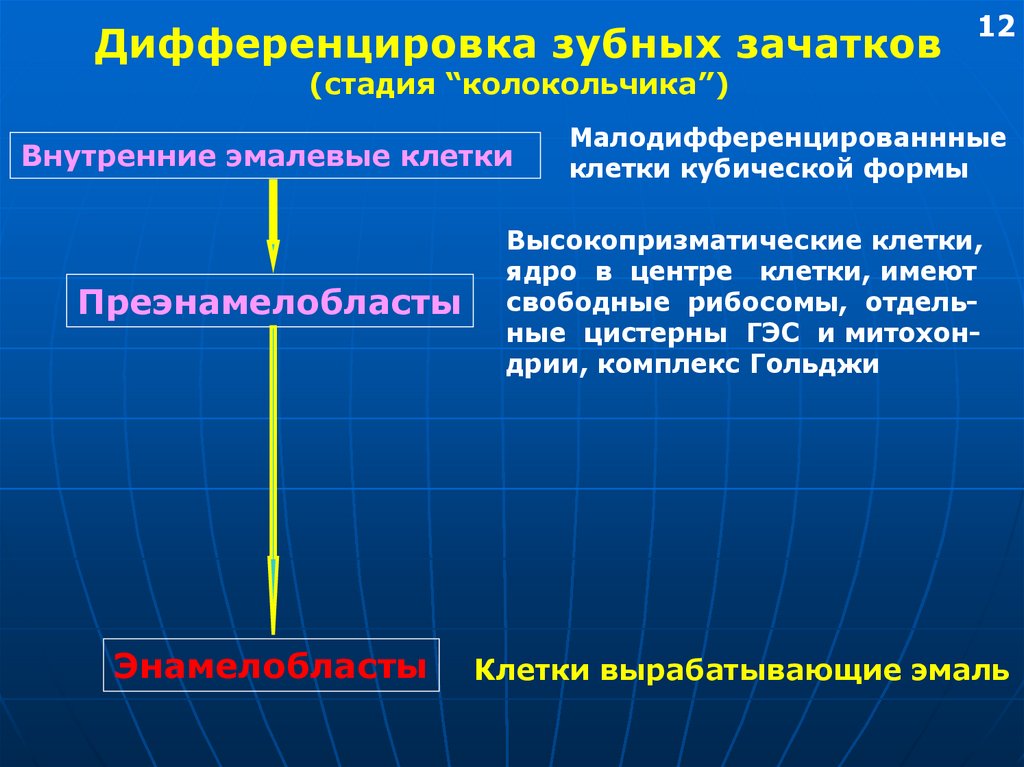 12

Дифференцировка зубных зачатков
(стадия “колокольчика”)

Внутренние эмалевые клетки

Малодифференцированнные клетки кубической формы

Преэнамелобласты

Высокопризматические клетки, ядро в центре клетки, имеют свободные рибосомы, отдельные цистерны ГЭС и митохондрии, комплекс Гольджи

Энамелобласты

Клетки вырабатывающие эмаль